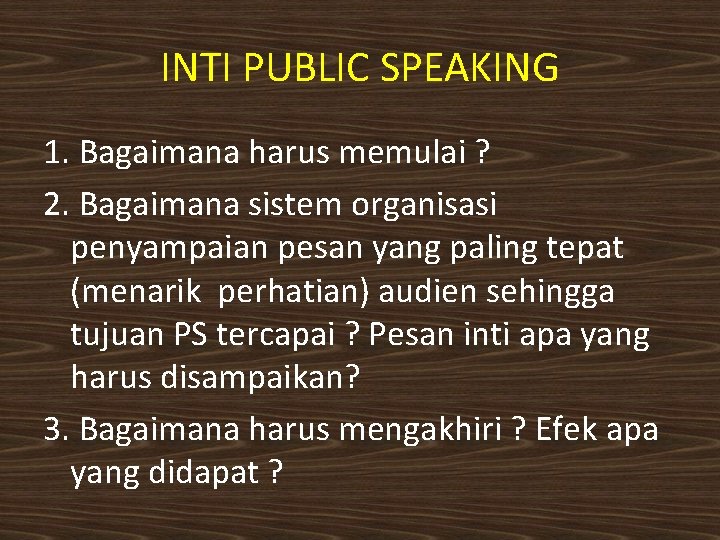 INTI PUBLIC SPEAKING

1. Bagaimana harus memulai ?

2. Bagaimana sistem organisasi penyampaian pesan yang paling tepat (menarik  perhatian) audien sehingga tujuan PS tercapai ? Pesan inti apa yang harus disampaikan?

3. Bagaimana harus mengakhiri ? Efek apa yang didapat ?